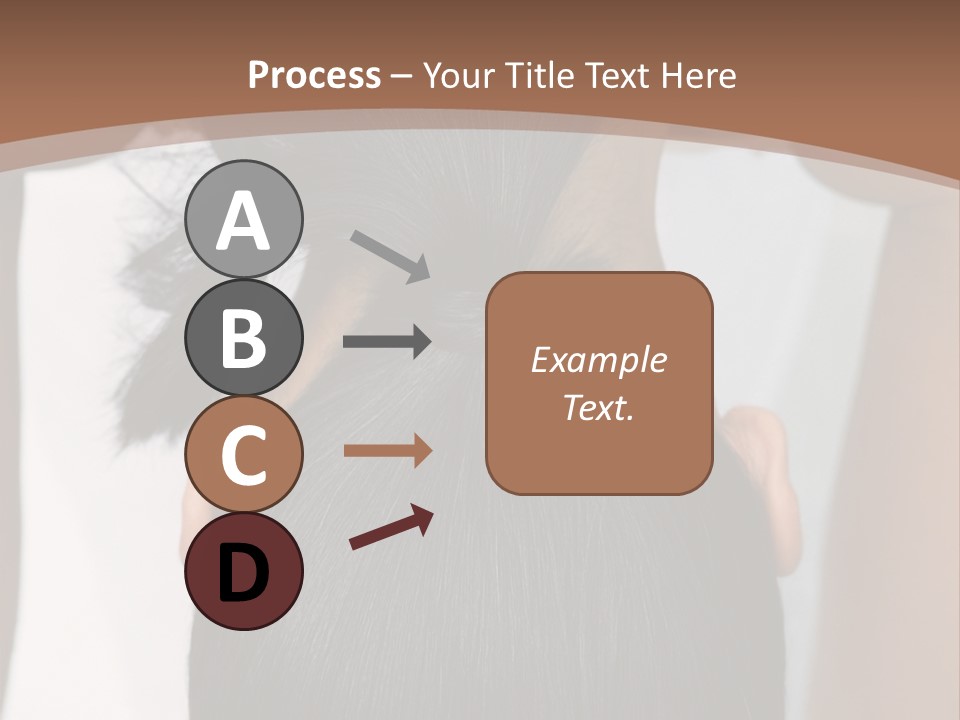 Process – Your Title Text Here

A

B

C

D

Example Text.